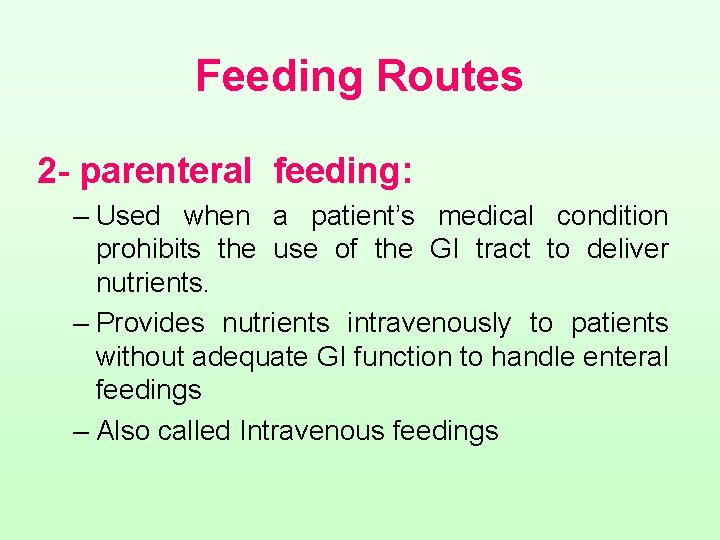 Feeding Routes

2- parenteral feeding:

– Used when a patient’s medical condition prohibits the use of the GI tract to deliver nutrients.

– Provides nutrients intravenously to patients without adequate GI function to handle enteral feedings

– Also called Intravenous feedings